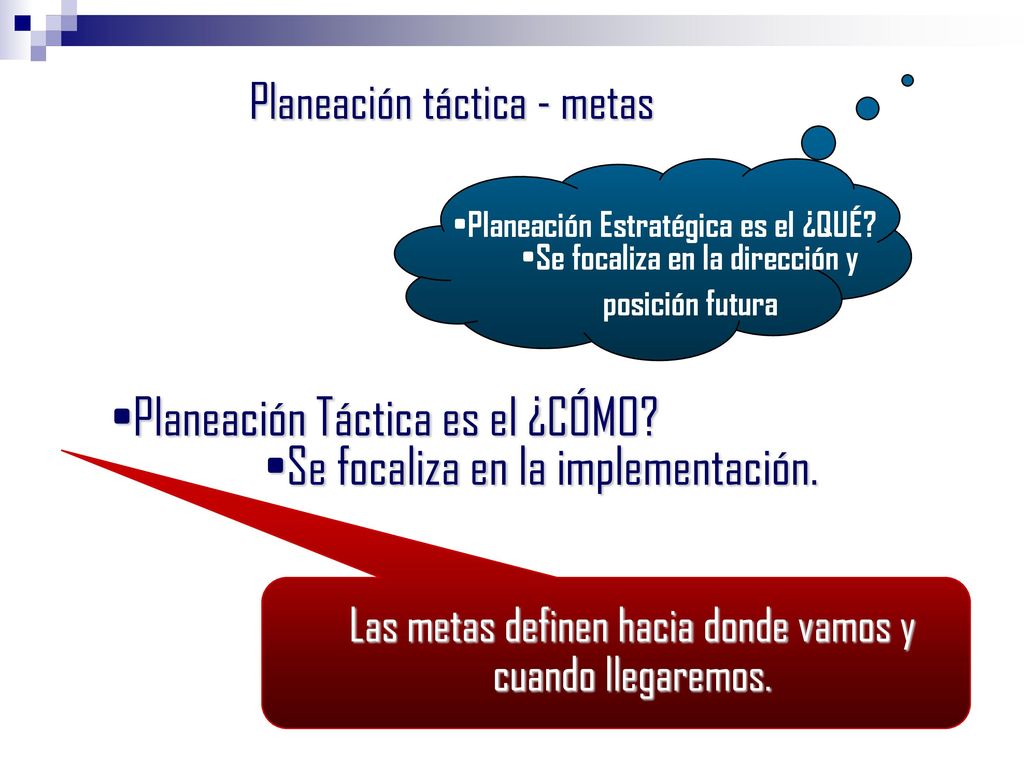 Planeación táctica - metas

•Planeación Estratégica es el ¿QUÉ?
•Se focaliza en la dirección y posición futura

•Planeación Táctica es el ¿CÓMO?
•Se focaliza en la implementación.

Las metas definen hacia donde vamos y cuando llegaremos.